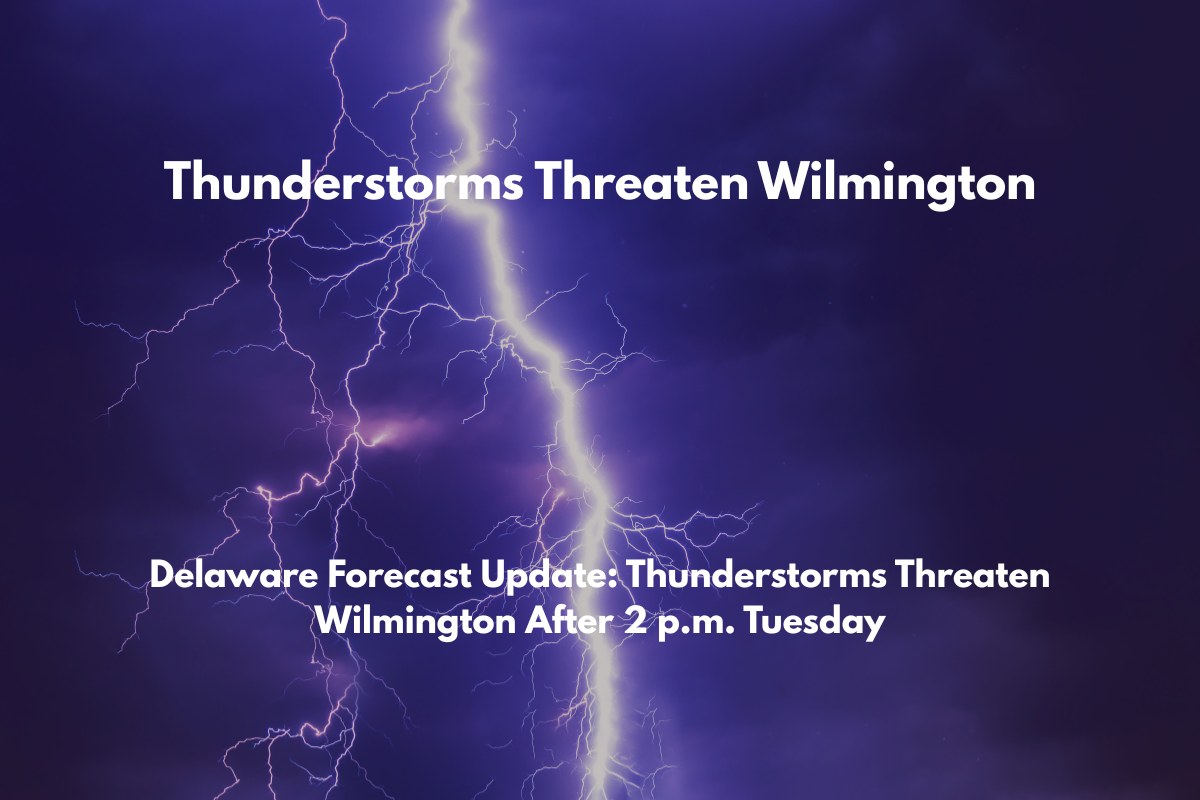 Thunderstorms Threaten Wilmington

Delaware Forecast Update: Thunderstorms Threaten Wilmington After 2 p.m. Tuesday